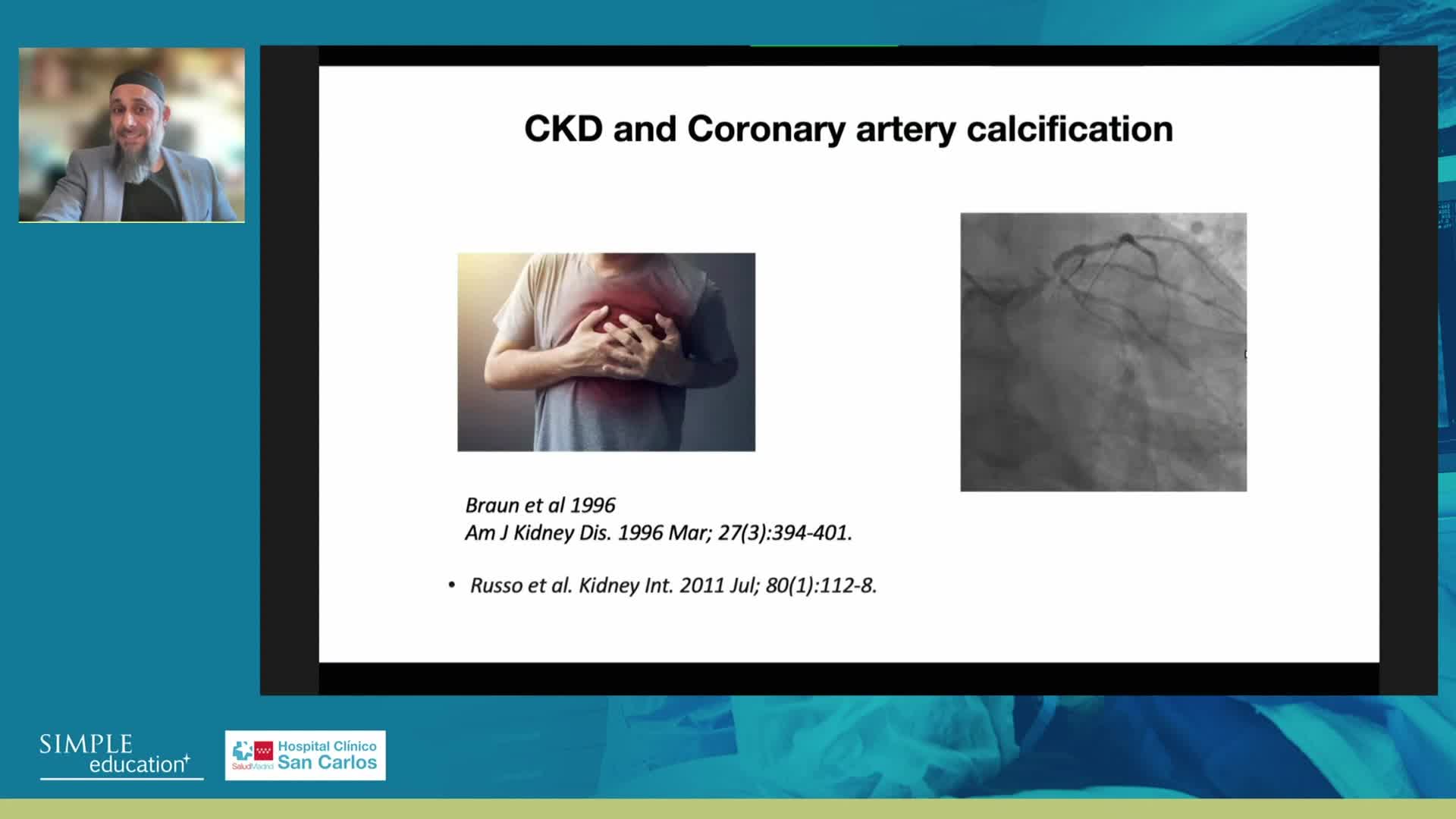 CKD and Coronary artery calcification

Braun et al 1996
Am J Kidney Dis. 1996 Mar; 27(3):394-401.

• Russo et al. Kidney Int. 2011 Jul; 80(1):112-8.

SIMPLE education+

SaludMadrid Hospital Clínico San Carlos